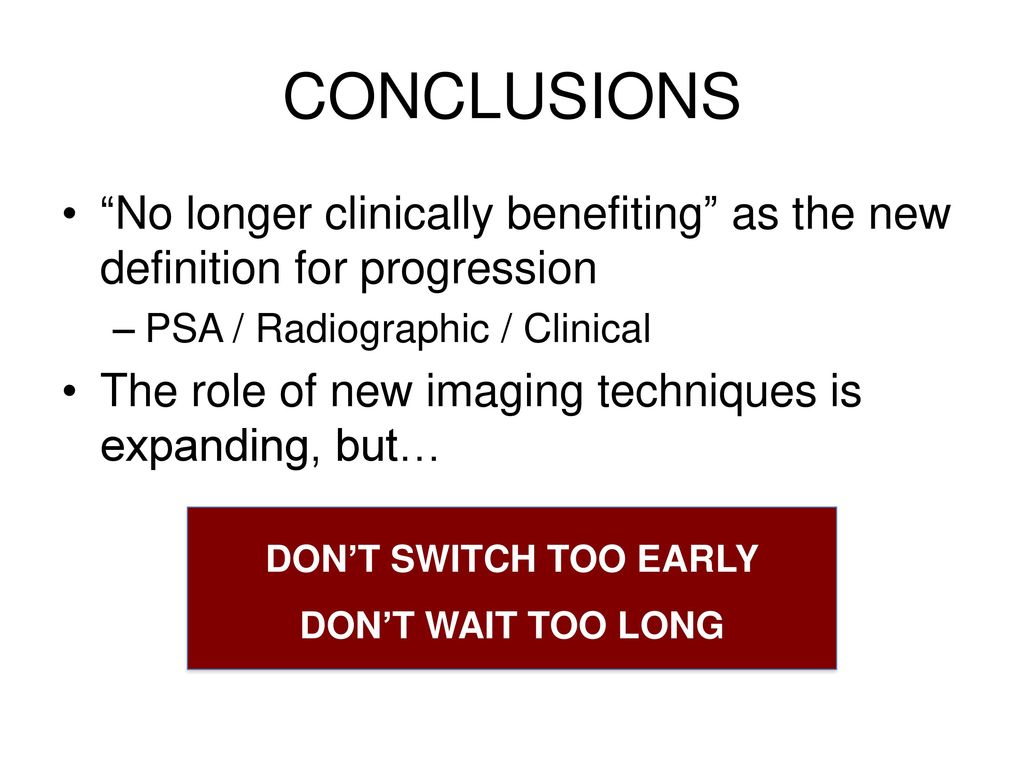 CONCLUSIONS

• “No longer clinically benefiting” as the new definition for progression
– PSA / Radiographic / Clinical
• The role of new imaging techniques is expanding, but…

DON’T SWITCH TOO EARLY
DON’T WAIT TOO LONG